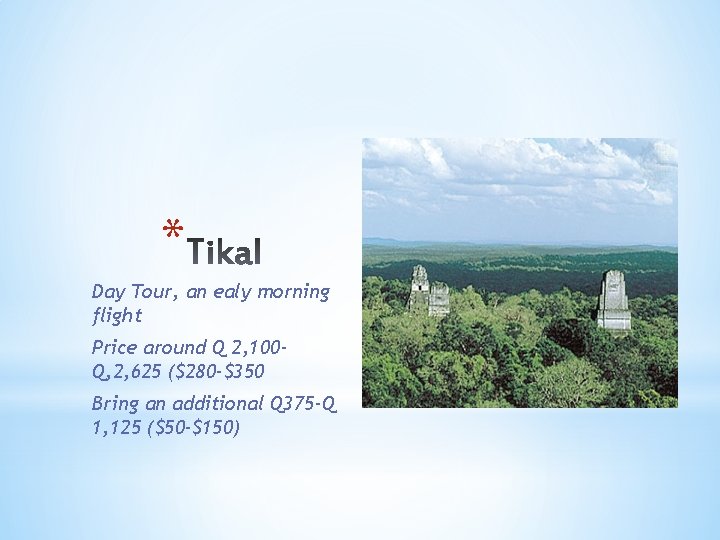 *Tikal

Day Tour, an ealy morning flight

Price around Q 2,100-Q 2,625 ($280-$350

Bring an additional Q375-Q 1,125 ($50-$150)